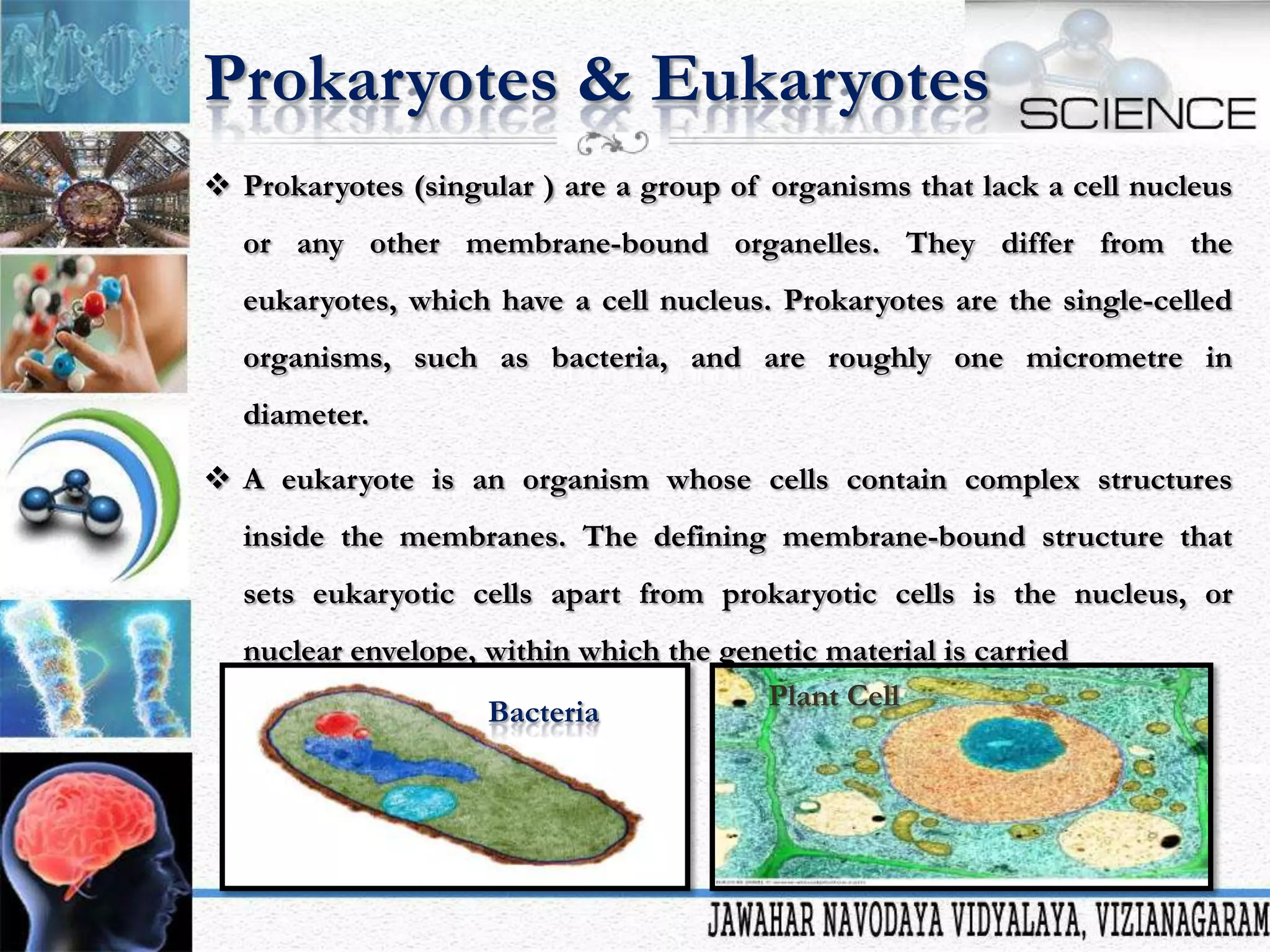 Prokaryotes & Eukaryotes

SCIENCE

❖ Prokaryotes (singular ) are a group of organisms that lack a cell nucleus or any other membrane-bound organelles. They differ from the eukaryotes, which have a cell nucleus. Prokaryotes are the single-celled organisms, such as bacteria, and are roughly one micrometre in diameter.

❖ A eukaryote is an organism whose cells contain complex structures inside the membranes. The defining membrane-bound structure that sets eukaryotic cells apart from prokaryotic cells is the nucleus, or nuclear envelope, within which the genetic material is carried

Bacteria

Plant Cell

JAWAHAR NAVODAYA VIDYALAYA, VIZIANAGARAM